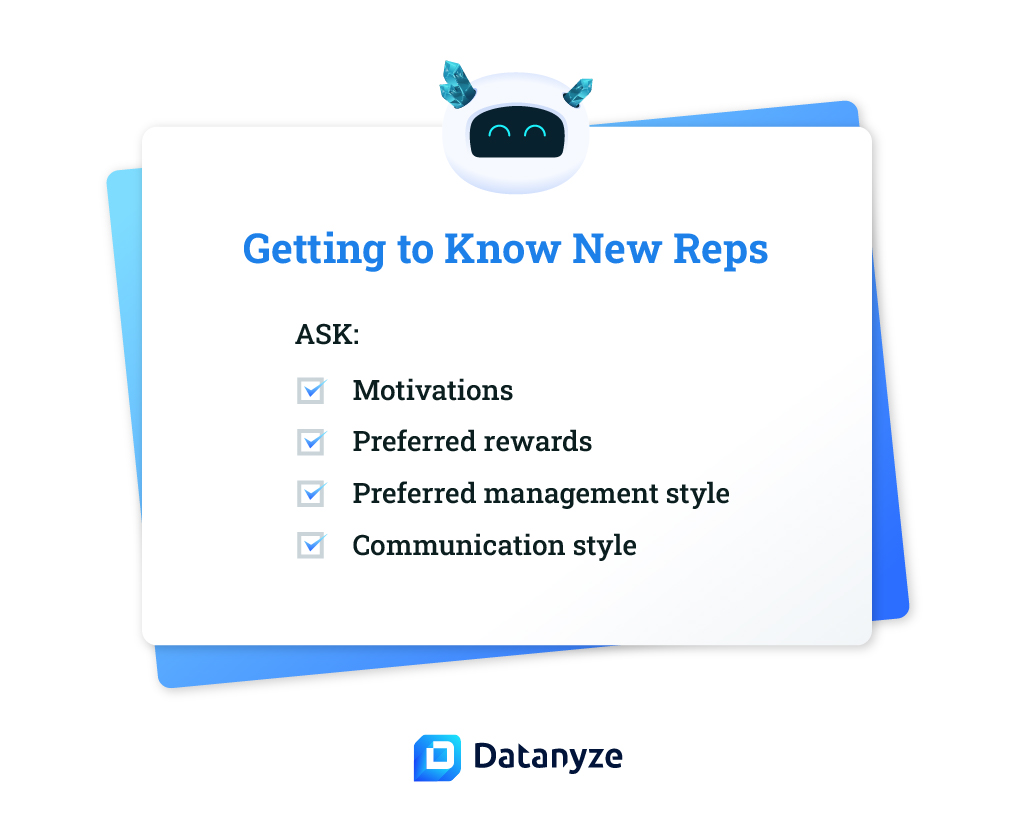 Getting to Know New Reps

ASK:

Motivations

Preferred rewards

Preferred management style

Communication style

Datanyze